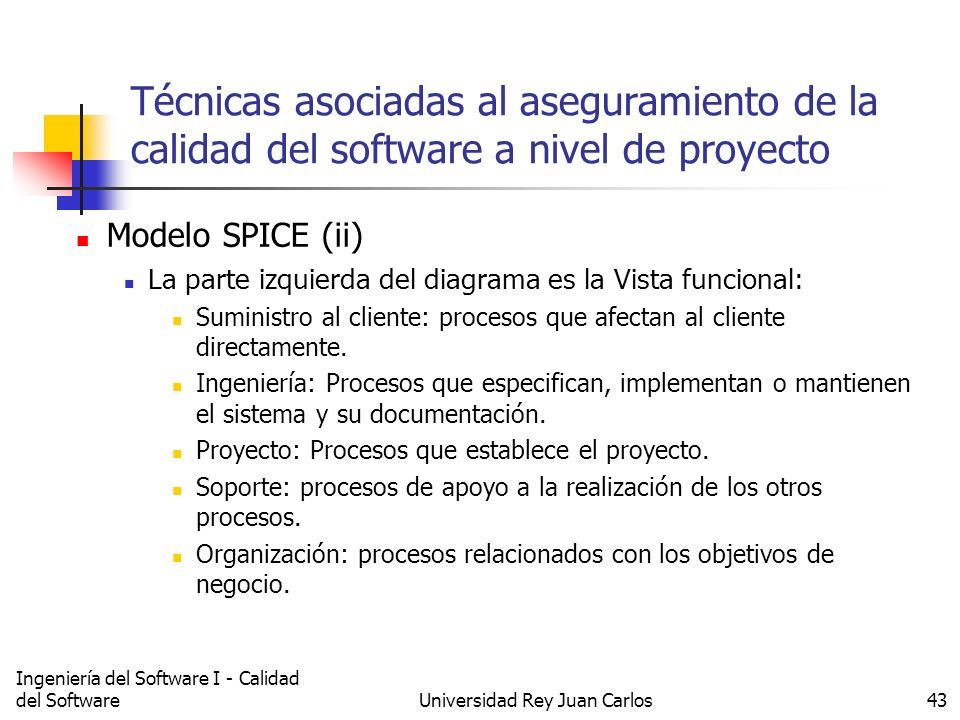 Técnicas asociadas al aseguramiento de la calidad del software a nivel de proyecto

Modelo SPICE (ii)

La parte izquierda del diagrama es la Vista funcional:

Suministro al cliente: procesos que afectan al cliente directamente.

Ingeniería: Procesos que especifican, implementan o mantienen el sistema y su documentación.

Proyecto: Procesos que establece el proyecto.

Soporte: procesos de apoyo a la realización de los otros procesos.

Organización: procesos relacionados con los objetivos de negocio.

Ingeniería del Software I - Calidad del Software

Universidad Rey Juan Carlos

43